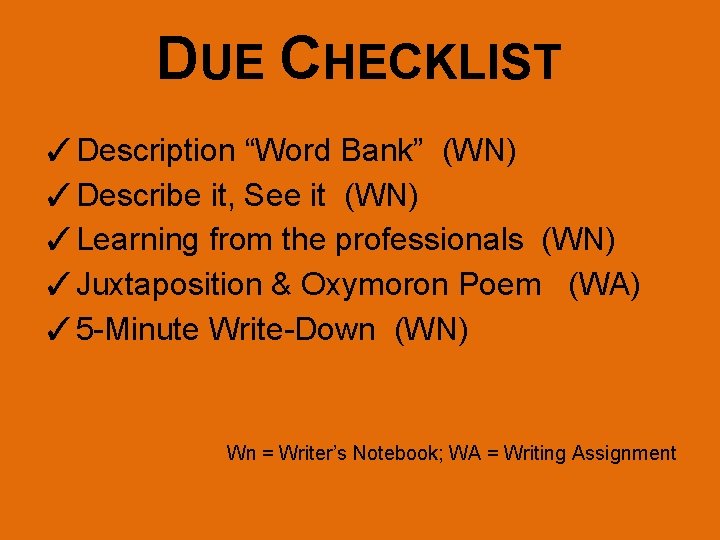 DUE CHECKLIST

✓ Description “Word Bank” (WN)
✓ Describe it, See it (WN)
✓ Learning from the professionals (WN)
✓ Juxtaposition & Oxymoron Poem (WA)
✓ 5-Minute Write-Down (WN)

Wn = Writer’s Notebook; WA = Writing Assignment